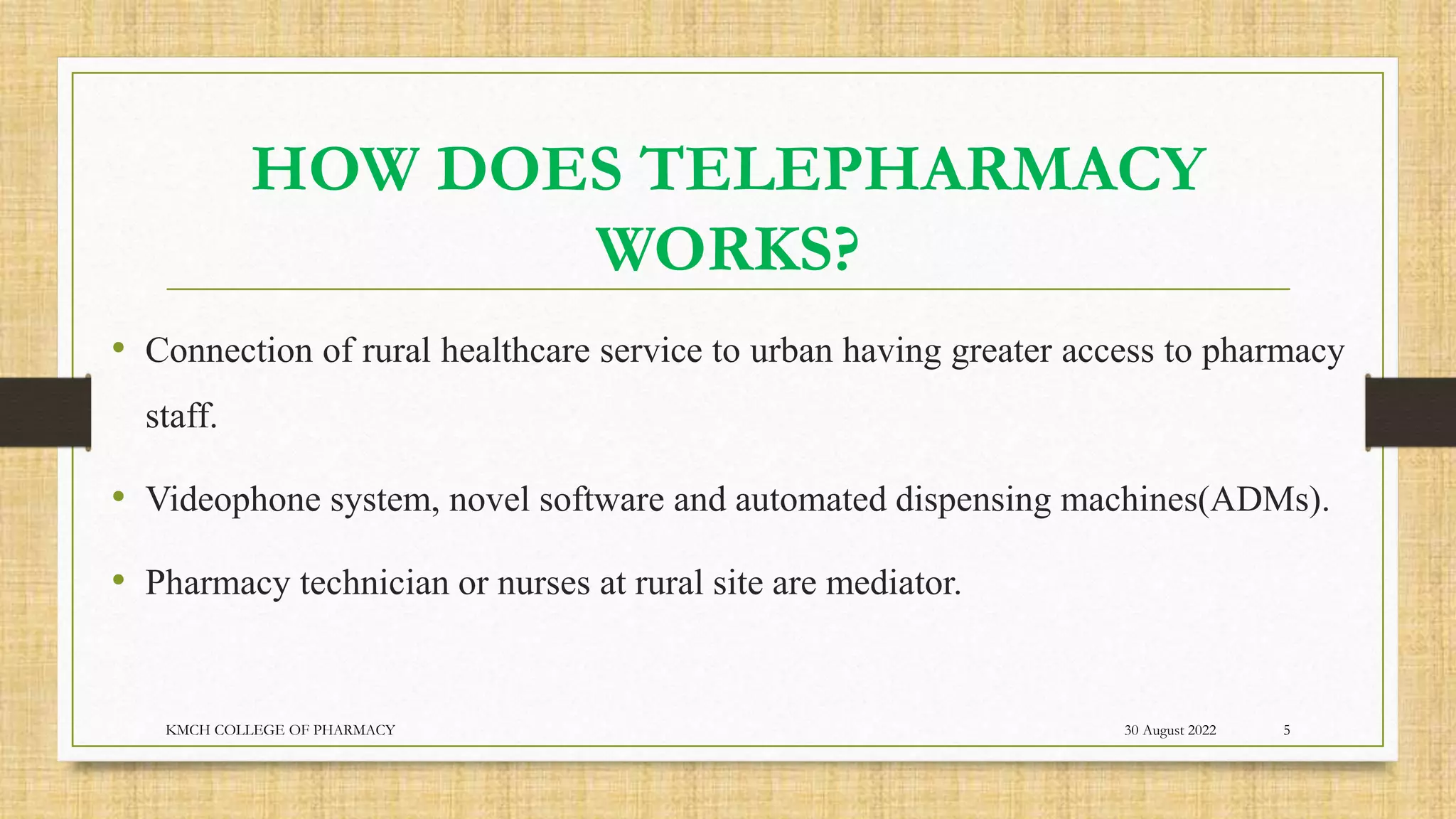 HOW DOES TELEPHARMACY WORKS?

• Connection of rural healthcare service to urban having greater access to pharmacy staff.

• Videophone system, novel software and automated dispensing machines(ADMs).

• Pharmacy technician or nurses at rural site are mediator.

KMCH COLLEGE OF PHARMACY

30 August 2022

5